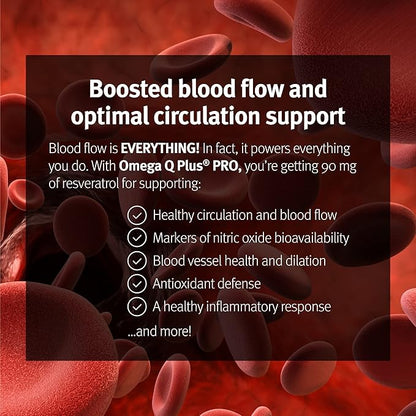 Boosted blood flow and optimal circulation support

Blood flow is EVERYTHING! In fact, it powers everything you do. With Omega Q Plus® PRO, you're getting 90 mg of resveratrol for supporting:

Healthy circulation and blood flow
Markers of nitric oxide bioavailability
Blood vessel health and dilation
Antioxidant defense
A healthy inflammatory response

...and more!